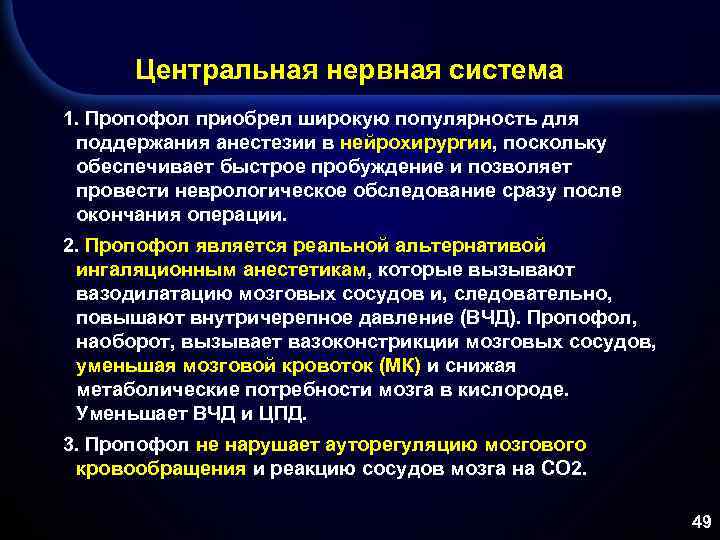 Центральная нервная система

1. Пропофол приобрел широкую популярность для поддержания анестезии в нейрохирургии, поскольку обеспечивает быстрое пробуждение и позволяет провести неврологическое обследование сразу после окончания операции.

2. Пропофол является реальной альтернативой ингаляционным анестетикам, которые вызывают вазодилатацию мозговых сосудов и, следовательно, повышают внутричерепное давление (ВЧД). Пропофол, наоборот, вызывает вазоконстрикции мозговых сосудов, уменьшая мозговой кровоток (МК) и снижая метаболические потребности мозга в кислороде. Уменьшает ВЧД и ЦПД.

3. Пропофол не нарушает ауторегуляцию мозгового кровообращения и реакцию сосудов мозга на СО2.

49